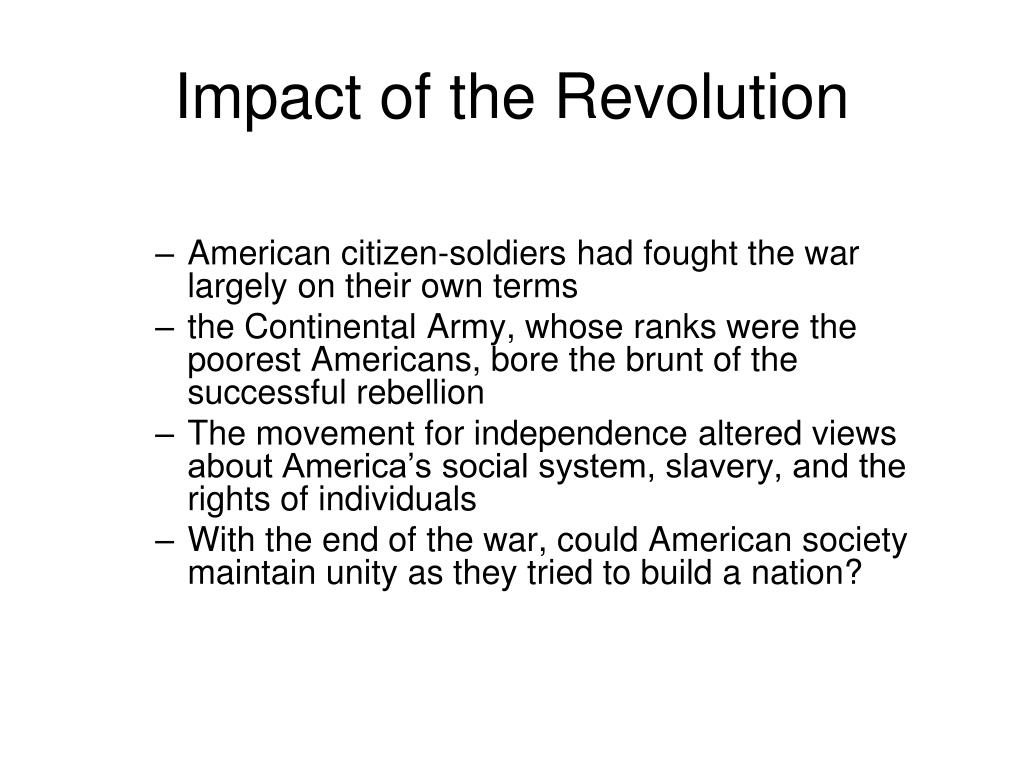 Impact of the Revolution

– American citizen-soldiers had fought the war largely on their own terms
– the Continental Army, whose ranks were the poorest Americans, bore the brunt of the successful rebellion
– The movement for independence altered views about America’s social system, slavery, and the rights of individuals
– With the end of the war, could American society maintain unity as they tried to build a nation?